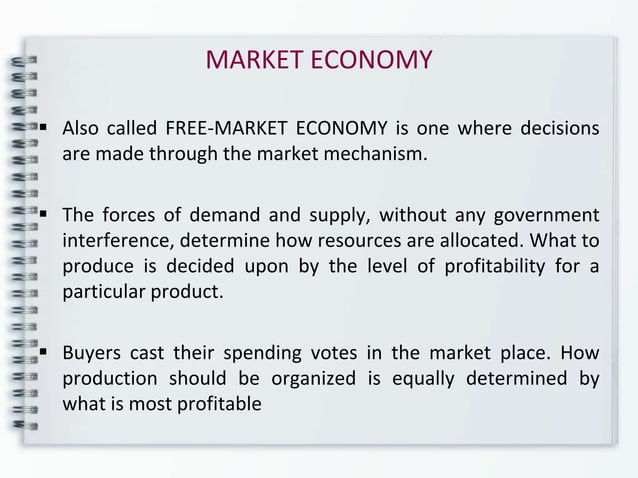 MARKET ECONOMY

▪ Also called FREE-MARKET ECONOMY is one where decisions are made through the market mechanism.

▪ The forces of demand and supply, without any government interference, determine how resources are allocated. What to produce is decided upon by the level of profitability for a particular product.

▪ Buyers cast their spending votes in the market place. How production should be organized is equally determined by what is most profitable